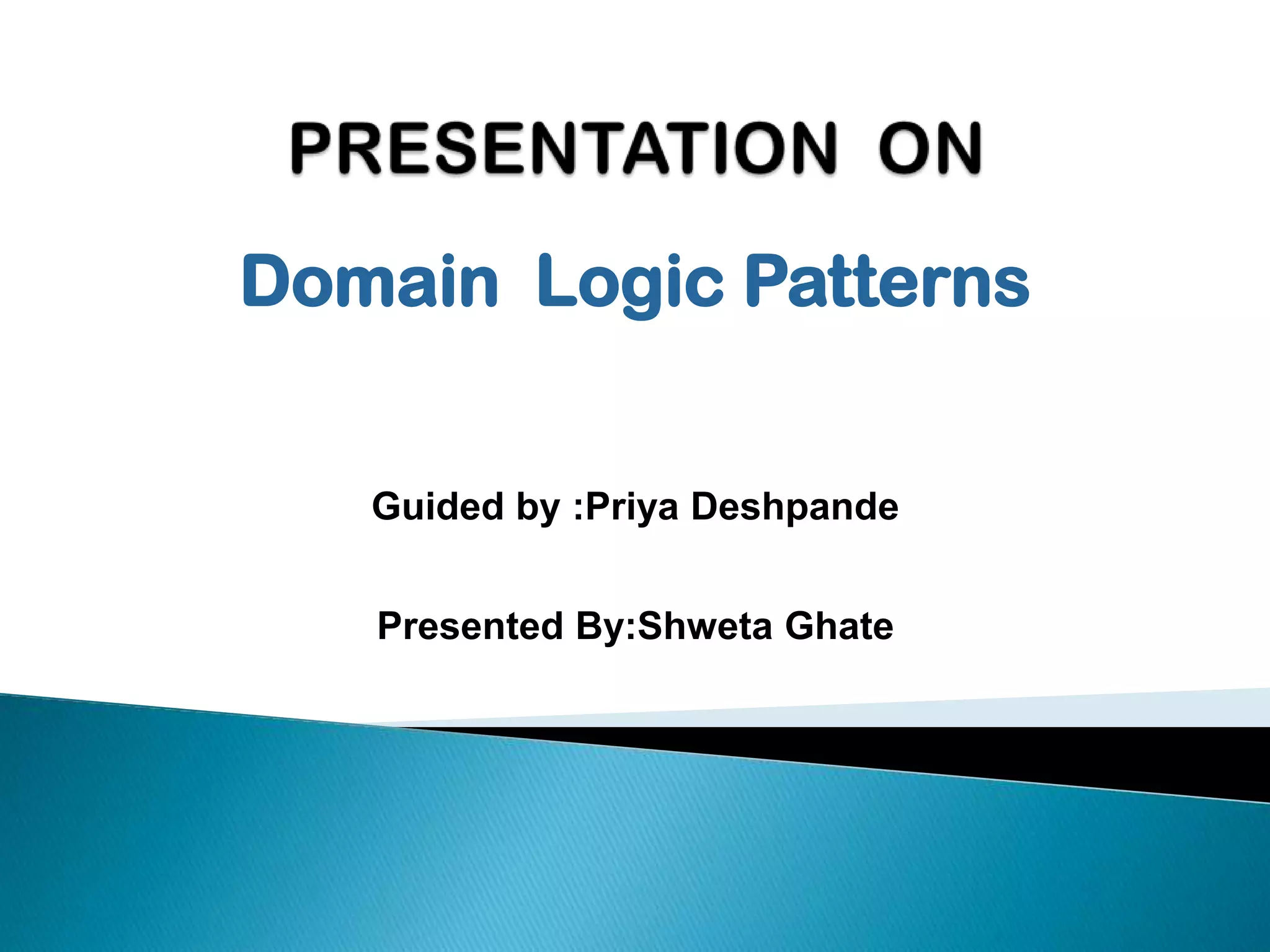 PRESENTATION ON

Domain Logic Patterns

Guided by :Priya Deshpande

Presented By:Shweta Ghate